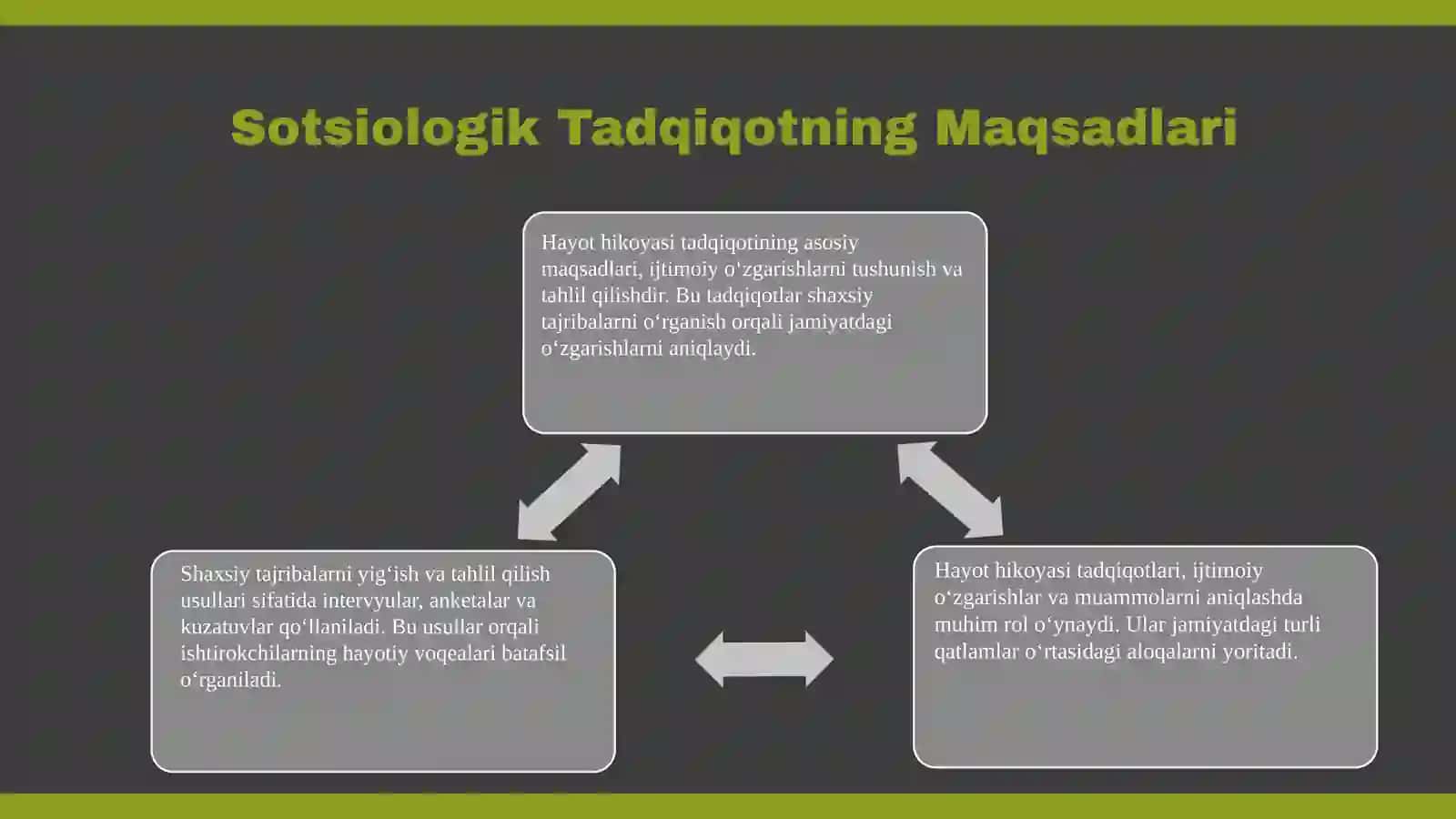 Sotsiologik Tadqiqotning Maqsadlari

Hayot hikoyasi tadqiqotining asosiy maqsadlari, ijtimoiy o‘zgarishlarni tushunish va tahlil qilishdir. Bu tadqiqotlar shaxsiy tajribalarni o‘rganish orqali jamiyatdagi o‘zgarishlarni aniqlaydi.

Shaxsiy tajribalarni yig‘ish va tahlil qilish usullari sifatida intervyular, anketalar va kuzatuvlar qo‘llaniladi. Bu usullar orqali ishtirokchilarning hayotiy voqealari batafsil o‘rganiladi.

Hayot hikoyasi tadqiqotlari, ijtimoiy o‘zgarishlar va muammolarni aniqlashda muhim rol o‘ynaydi. Ular jamiyatdagi turli qatlamlar o‘rtasidagi aloqalarni yoritadi.